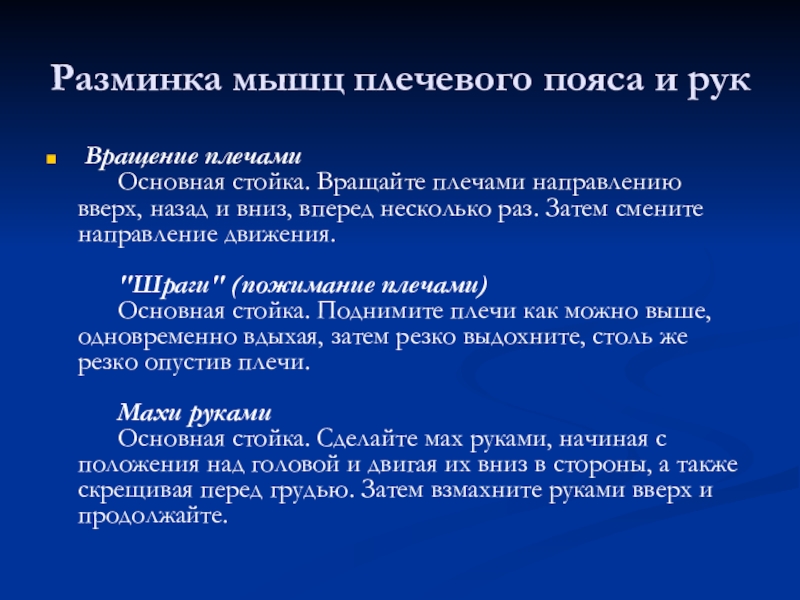 Разминка мышц плечевого пояса и рук

Вращение плечами
Основная стойка. Вращайте плечами направлению вверх, назад и вниз, вперед несколько раз. Затем смените направление движения.

"Шраги" (пожимание плечами)
Основная стойка. Поднимите плечи как можно выше, одновременно вдыхая, затем резко выдохните, столь же резко опустив плечи.

Махи руками
Основная стойка. Сделайте мах руками, начиная с положения над головой и двигая их вниз в стороны, а также скрещивая перед грудью. Затем взмахните руками вверх и продолжайте.